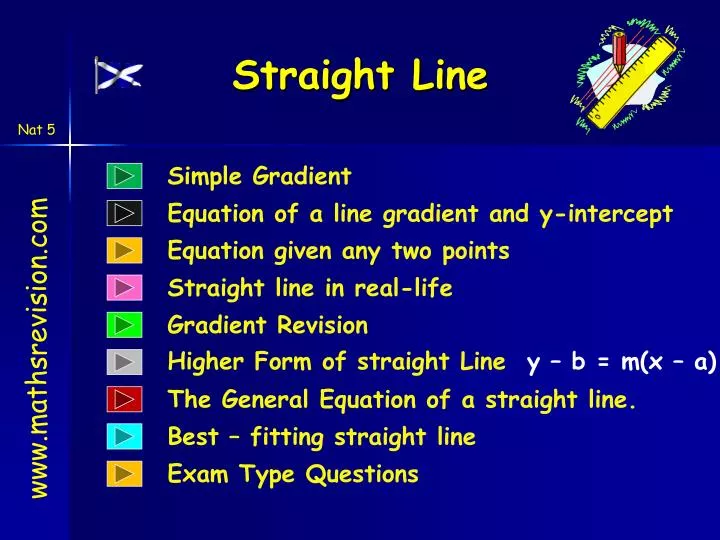 Straight Line

Nat 5

www.mathsrevision.com

Simple Gradient

Equation of a line gradient and y-intercept

Equation given any two points

Straight line in real-life

Gradient Revision

Higher Form of straight Line $y - b = m(x - a)$

The General Equation of a straight line.

Best – fitting straight line

Exam Type Questions